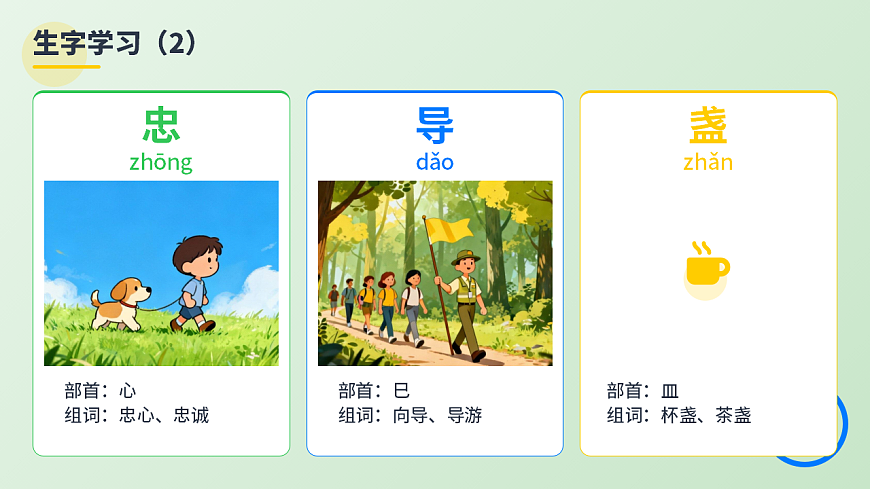 生字学习（2）

忠
zhōng
部首：心
组词：忠心、忠诚

导
dǎo
部首：巳
组词：向导、导游

盏
zhǎn
部首：皿
组词：杯盏、茶盏